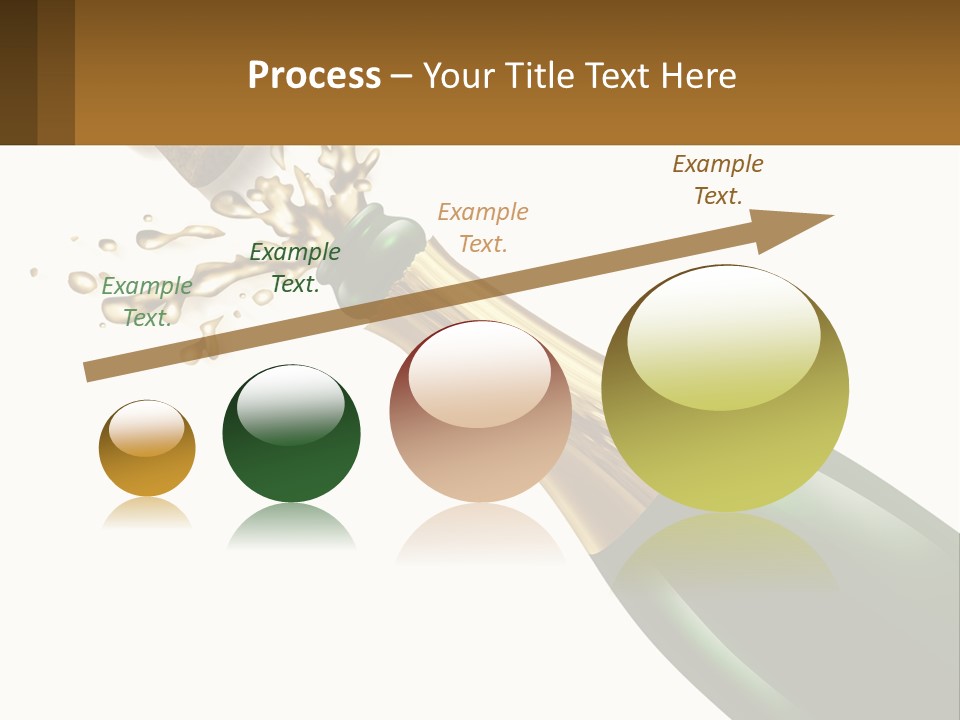 Process – Your Title Text Here

Example Text.

Example Text.

Example Text.

Example Text.